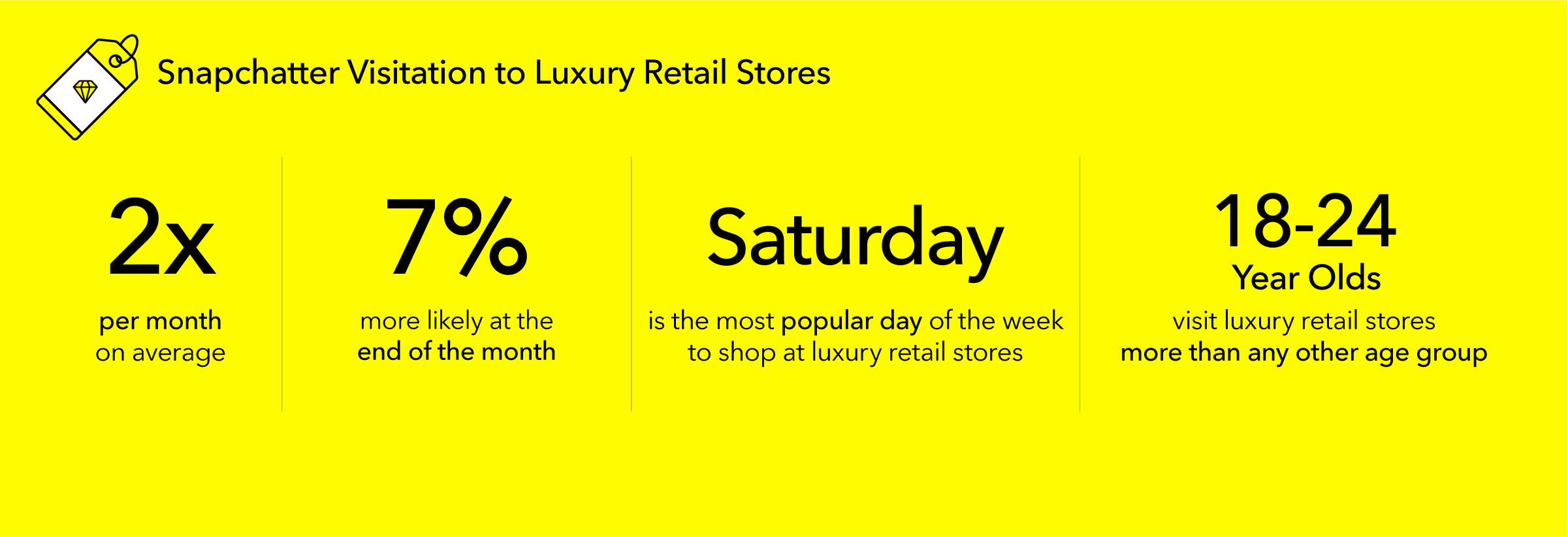 Snapchatter Visitation to Luxury Retail Stores

2x
per month on average

7%
more likely at the end of the month

Saturday
is the most popular day of the week to shop at luxury retail stores

18-24
Year Olds
visit luxury retail stores more than any other age group